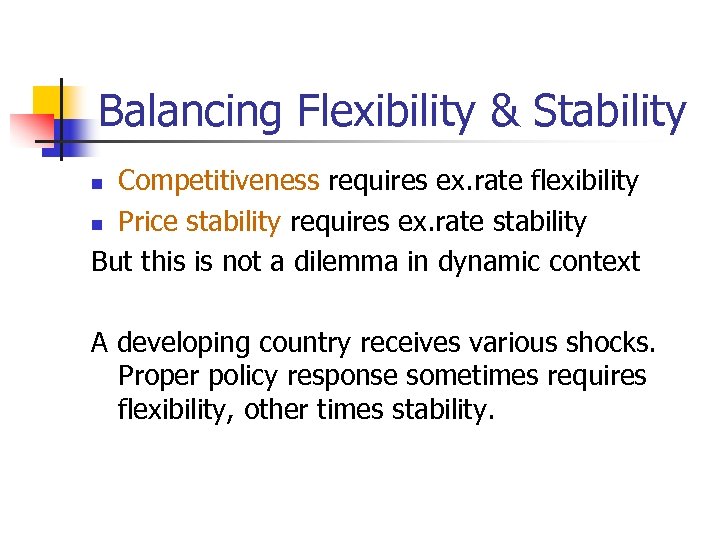 Balancing Flexibility & Stability

- Competitiveness requires ex.rate flexibility
- Price stability requires ex.rate stability

But this is not a dilemma in dynamic context

A developing country receives various shocks. Proper policy response sometimes requires flexibility, other times stability.